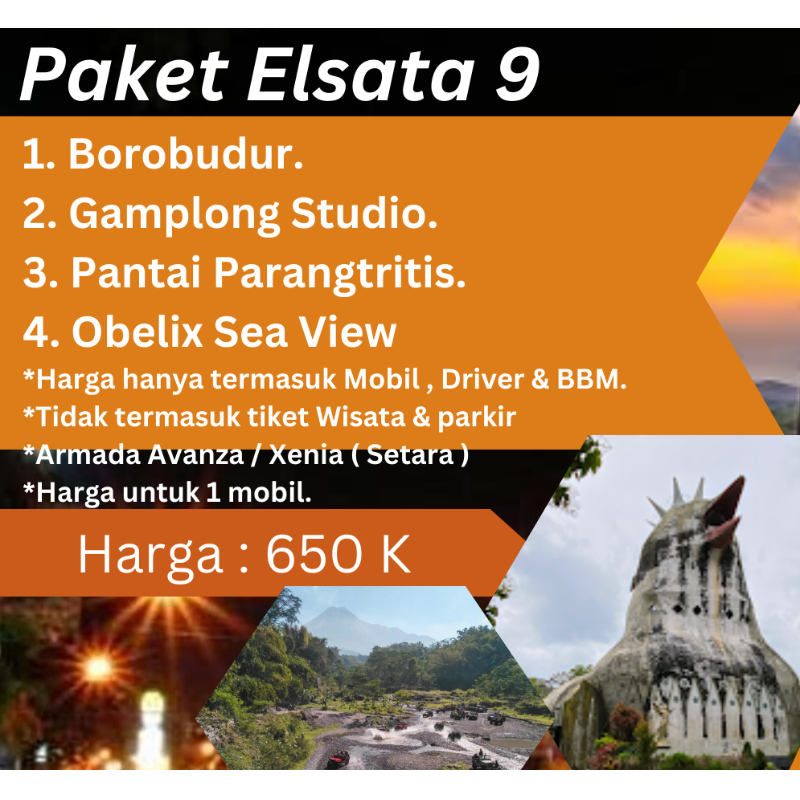 Paket Elsata 9

1. Borobudur.
2. Gamplong Studio.
3. Pantai Parangtritis.
4. Obelix Sea View

*Harga hanya termasuk Mobil , Driver & BBM.
*Tidak termasuk tiket Wisata & parkir
*Armada Avanza / Xenia ( Setara )
*Harga untuk 1 mobil.

Harga : 650 K